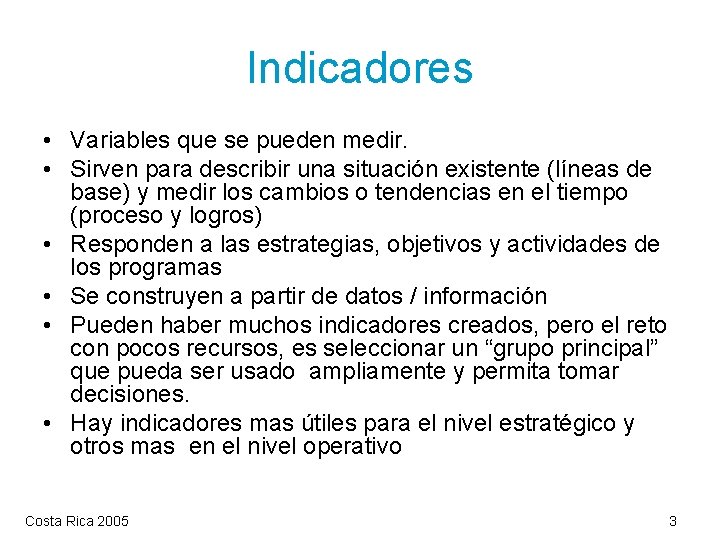 Indicadores

• Variables que se pueden medir.
• Sirven para describir una situación existente (líneas de base) y medir los cambios o tendencias en el tiempo (proceso y logros)
• Responden a las estrategias, objetivos y actividades de los programas
• Se construyen a partir de datos / información
• Pueden haber muchos indicadores creados, pero el reto con pocos recursos, es seleccionar un “grupo principal” que pueda ser usado ampliamente y permita tomar decisiones.
• Hay indicadores mas útiles para el nivel estratégico y otros mas en el nivel operativo

Costa Rica 2005

3